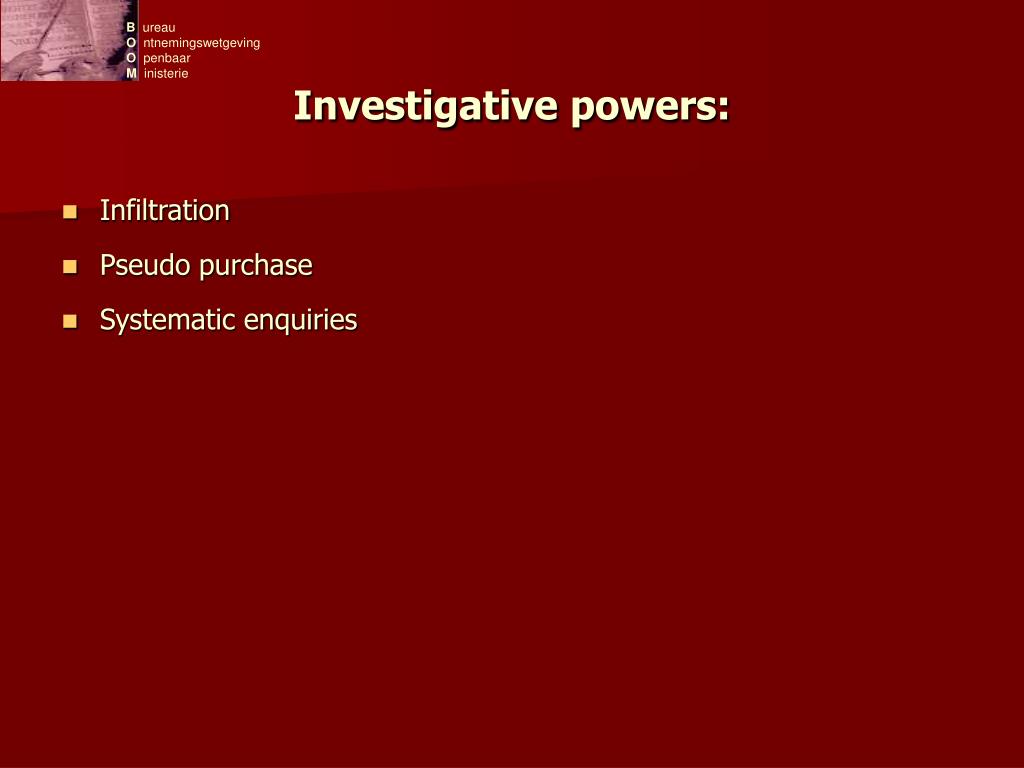 B ureau
O ntnemingswetgeving
O penbaar
M inisterie

Investigative powers:

- Infiltration
- Pseudo purchase
- Systematic enquiries